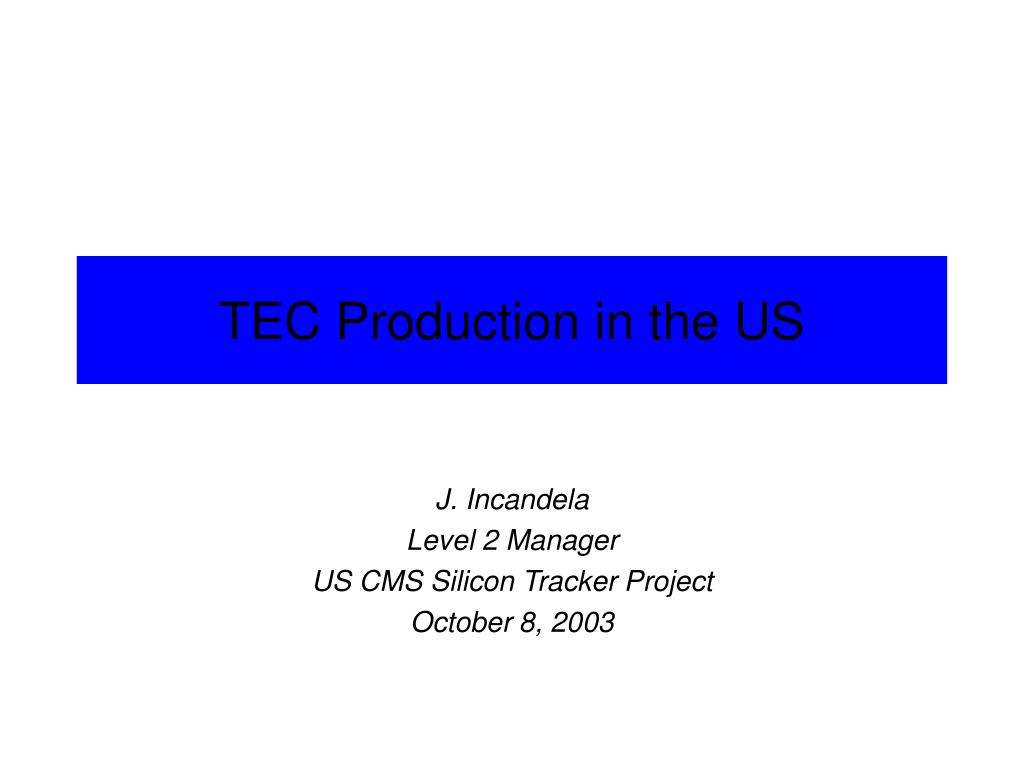 TEC Production in the US

J. Incandela
Level 2 Manager
US CMS Silicon Tracker Project
October 8, 2003